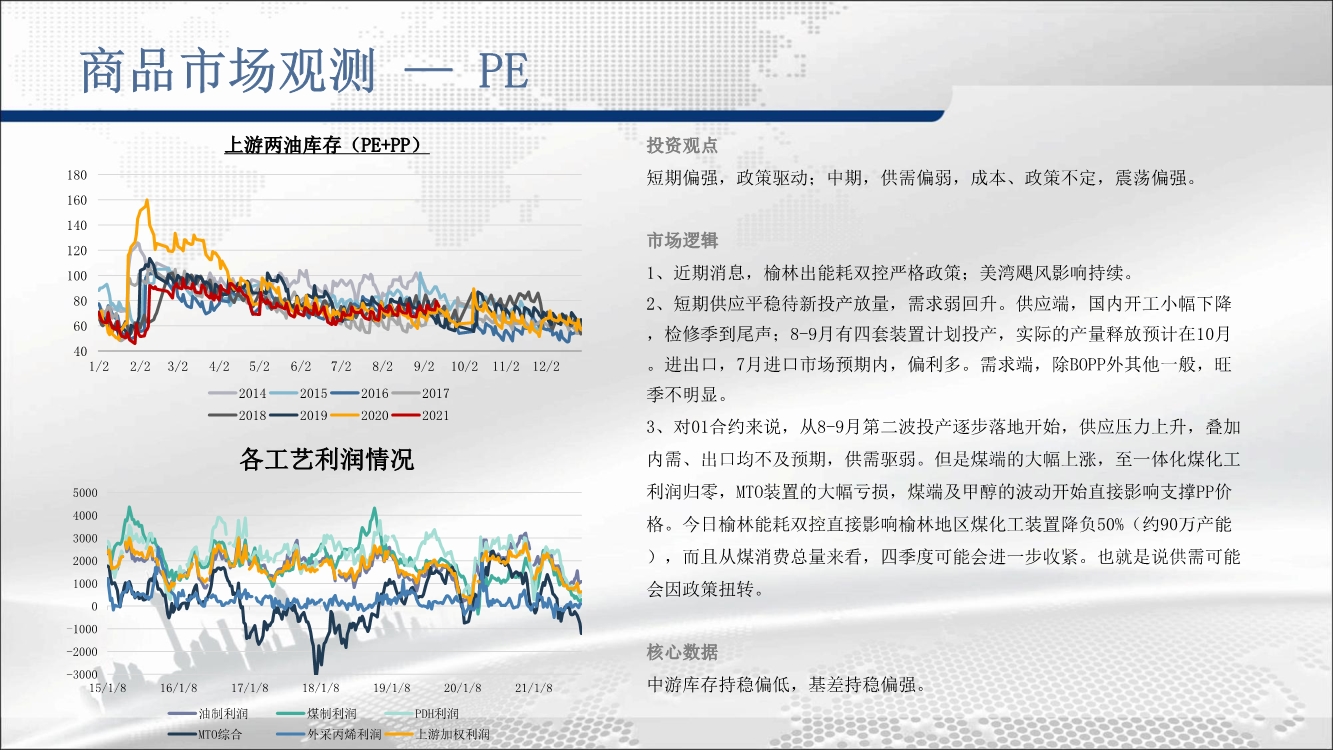 商品市场观测 — PE

上游两油库存（PE+PP）

180
160
140
120
100
80
60
40

1/2 2/2 3/2 4/2 5/2 6/2 7/2 8/2 9/2 10/2 11/2 12/2

2014 2015 2016 2017
2018 2019 2020 2021

各工艺利润情况

5000
4000
3000
2000
1000
0
-1000
-2000
-3000

15/1/8 16/1/8 17/1/8 18/1/8 19/1/8 20/1/8 21/1/8

油制利润 煤制利润 PDH利润
MTO综合 外采丙烯利润 上游加权利润

投资观点

短期偏强，政策驱动；中期，供需偏弱，成本、政策不定，震荡偏强。

市场逻辑

1、近期消息，榆林出能耗双控严格政策；美湾飓风影响持续。

2、短期供应平稳待新投产放量，需求弱回升。供应端，国内开工小幅下降，检修季到尾声；8-9月有四套装置计划投产，实际的产量释放预计在10月。进出口，7月进口市场预期内，偏利多。需求端，除BOPP外其他一般，旺季不明显。

3、对01合约来说，从8-9月第二波投产逐步落地开始，供应压力上升，叠加内需、出口均不及预期，供需驱弱。但是煤端的大幅上涨，至一体化煤化工利润归零，MTO装置的大幅亏损，煤端及甲醇的波动开始直接影响支撑PP价格。今日榆林能耗双控直接影响榆林地区煤化工装置降负50%（约90万产能），而且从煤消费总量来看，四季度可能会进一步收紧。也就是说供需可能会因政策扭转。

核心数据

中游库存持稳偏低，基差持稳偏强。